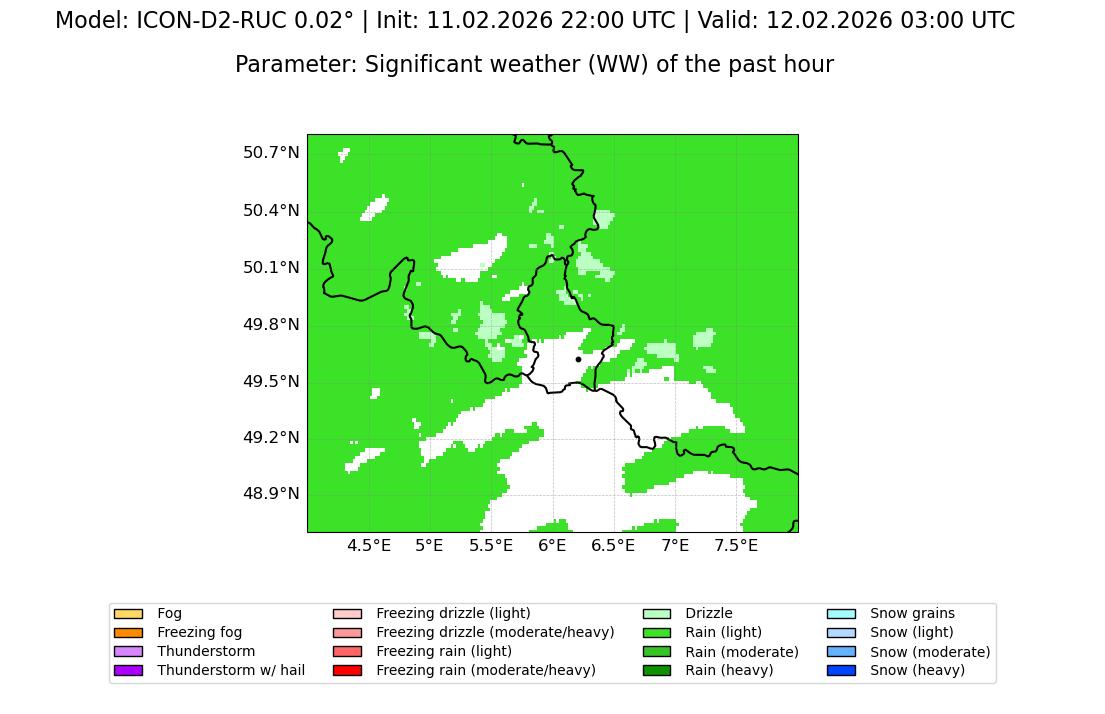 Model: ICON-D2-RUC 0.02° | Init: 11.02.2026 22:00 UTC | Valid: 12.02.2026 03:00 UTC

Parameter: Significant weather (WW) of the past hour

50.7°N
50.4°N
50.1°N
49.8°N
49.5°N
49.2°N
48.9°N

4.5°E 5°E 5.5°E 6°E 6.5°E 7°E 7.5°E

Fog
Freezing fog
Thunderstorm
Thunderstorm w/ hail
Freezing drizzle (light)
Freezing drizzle (moderate/heavy)
Freezing rain (light)
Freezing rain (moderate/heavy)
Drizzle
Rain (light)
Rain (moderate)
Rain (heavy)
Snow grains
Snow (light)
Snow (moderate)
Snow (heavy)